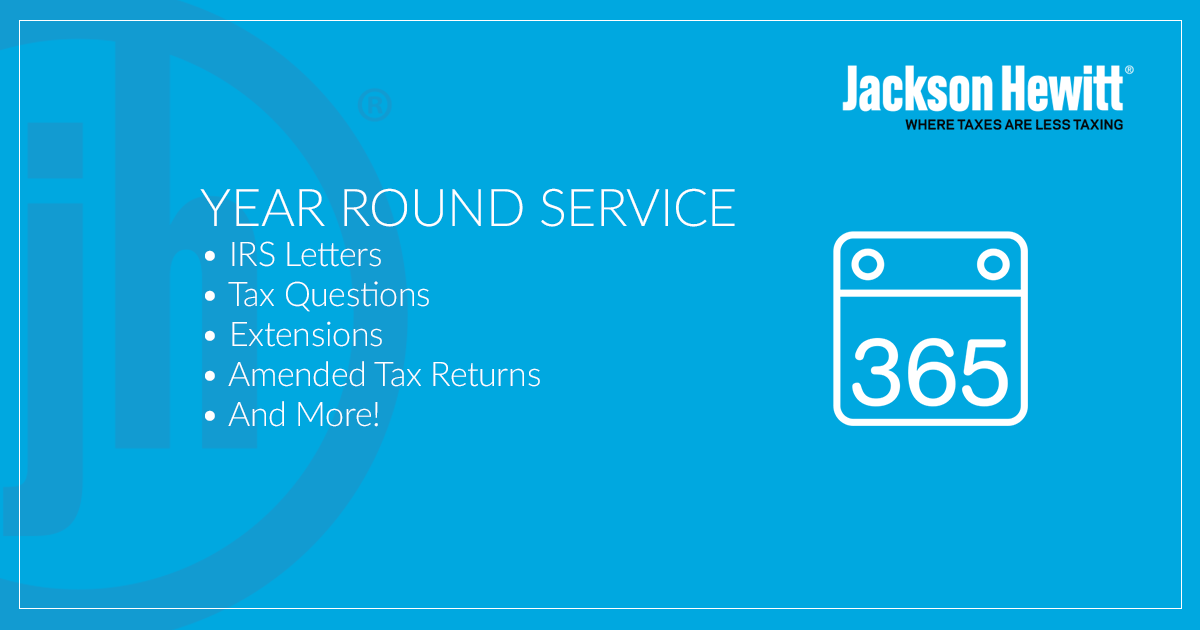 Jackson Hewitt®
WHERE TAXES ARE LESS TAXING

YEAR ROUND SERVICE
• IRS Letters
• Tax Questions
• Extensions
• Amended Tax Returns
• And More!

365